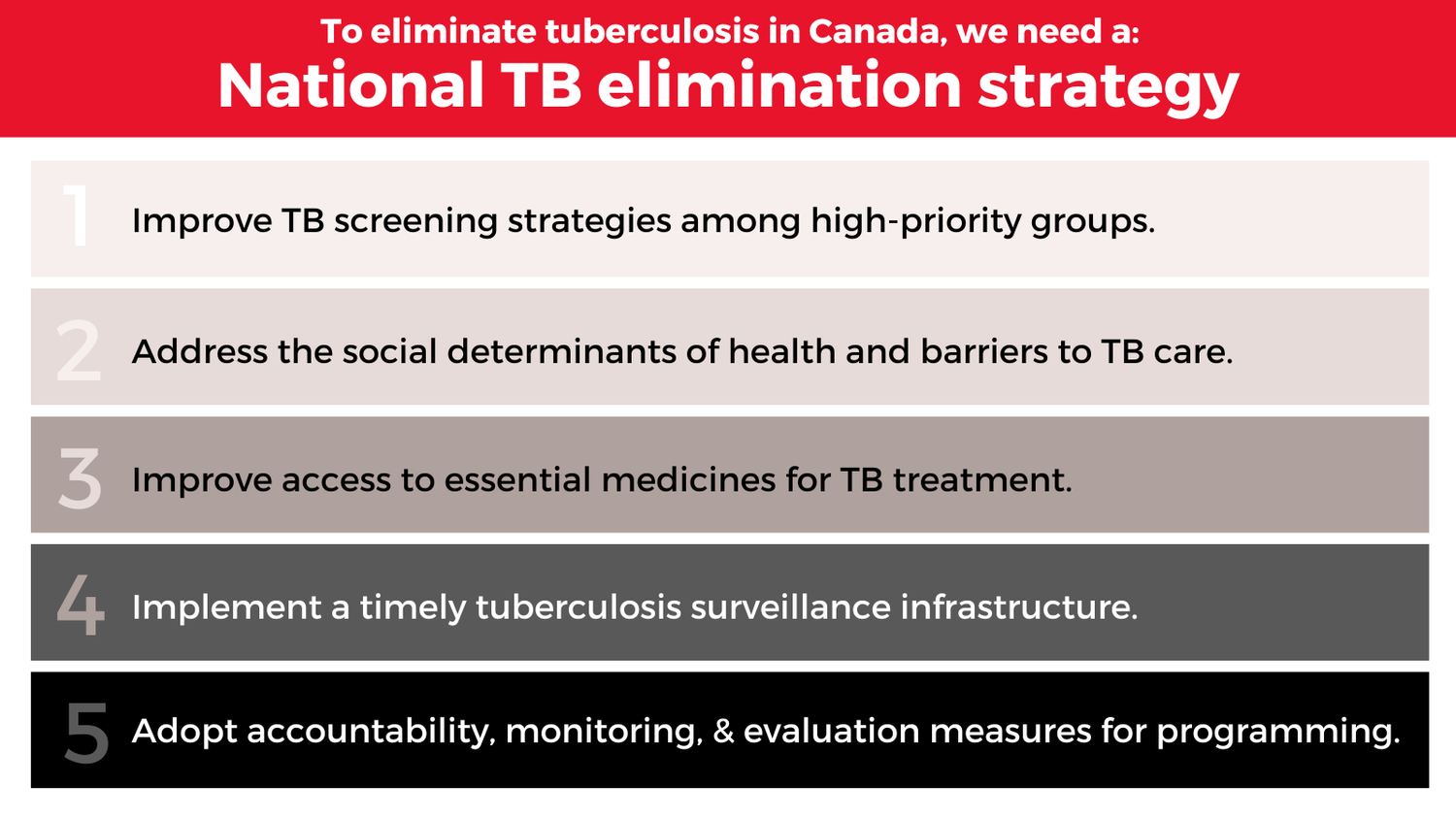 To eliminate tuberculosis in Canada, we need a:
National TB elimination strategy

1 Improve TB screening strategies among high-priority groups.

2 Address the social determinants of health and barriers to TB care.

3 Improve access to essential medicines for TB treatment.

4 Implement a timely tuberculosis surveillance infrastructure.

5 Adopt accountability, monitoring, & evaluation measures for programming.